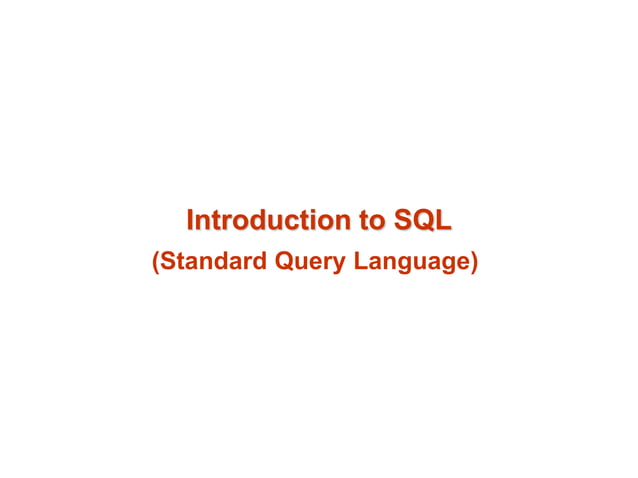 Introduction to SQL
(Standard Query Language)